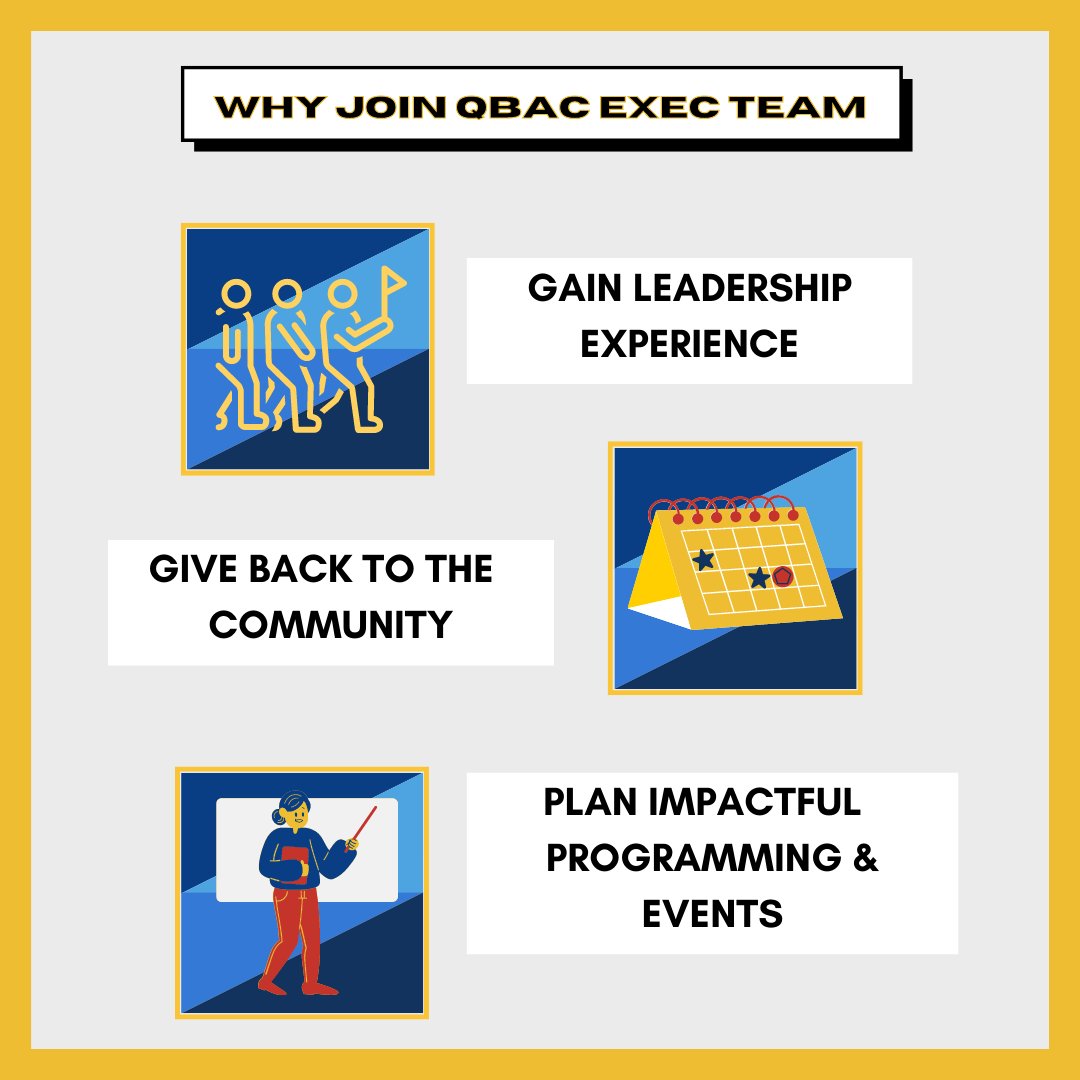 WHY JOIN QBAC EXEC TEAM

GAIN LEADERSHIP EXPERIENCE

GIVE BACK TO THE COMMUNITY

PLAN IMPACTFUL PROGRAMMING & EVENTS